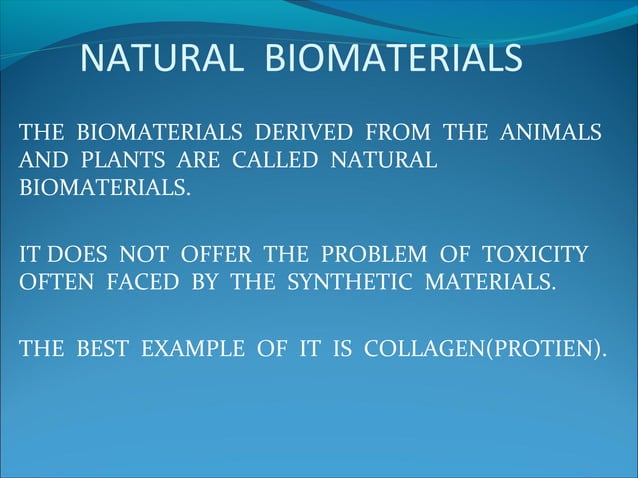 NATURAL BIOMATERIALS

THE BIOMATERIALS DERIVED FROM THE ANIMALS AND PLANTS ARE CALLED NATURAL BIOMATERIALS.

IT DOES NOT OFFER THE PROBLEM OF TOXICITY OFTEN FACED BY THE SYNTHETIC MATERIALS.

THE BEST EXAMPLE OF IT IS COLLAGEN(PROTIEN).